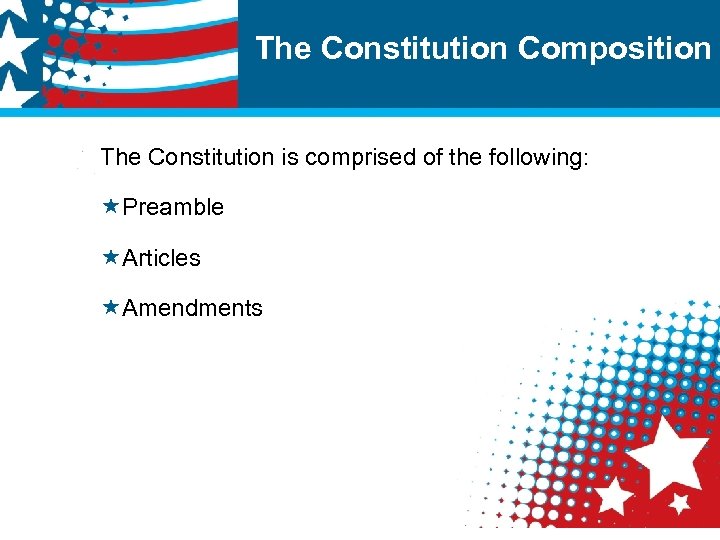 The Constitution Composition

The Constitution is comprised of the following:

★Preamble

★Articles

★Amendments